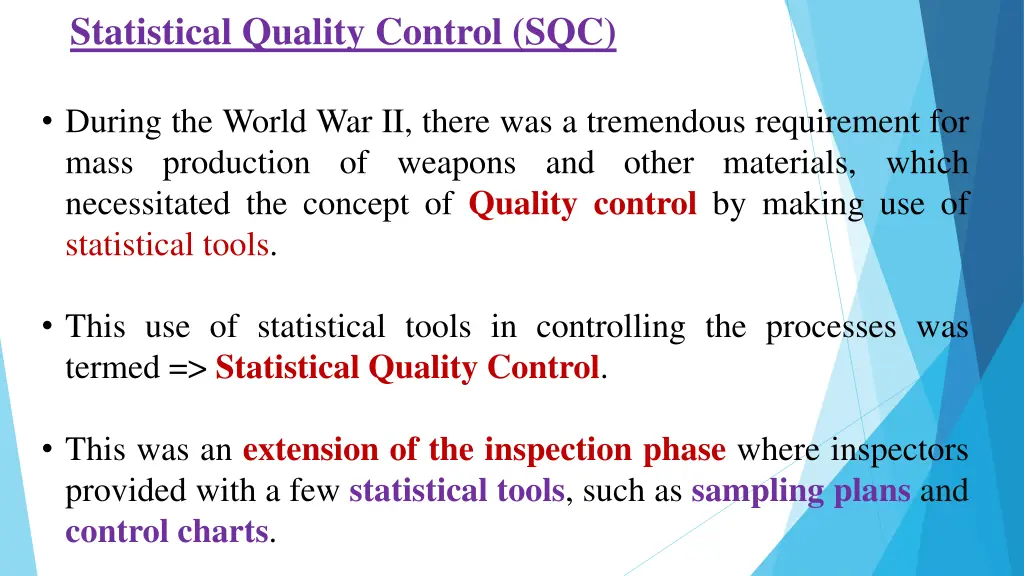 Statistical Quality Control (SQC)

• During the World War II, there was a tremendous requirement for mass production of weapons and other materials, which necessitated the concept of Quality control by making use of statistical tools.

• This use of statistical tools in controlling the processes was termed => Statistical Quality Control.

• This was an extension of the inspection phase where inspectors provided with a few statistical tools, such as sampling plans and control charts.